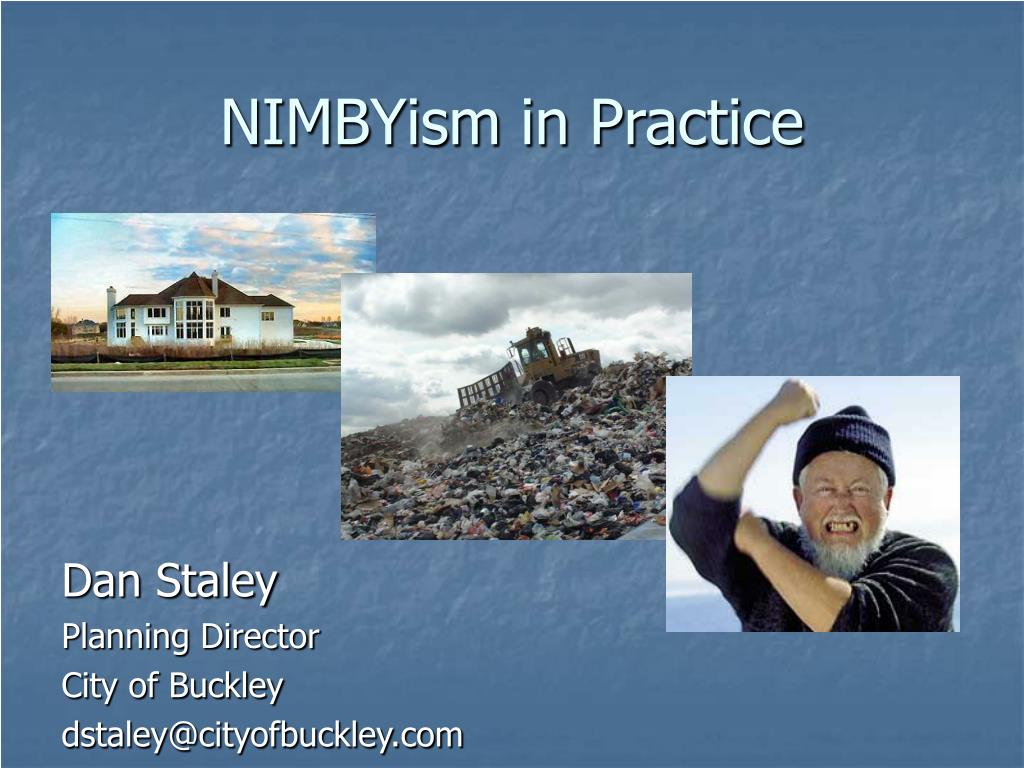 NIMBYism in Practice

Dan Staley
Planning Director
City of Buckley
dstaley@cityofbuckley.com